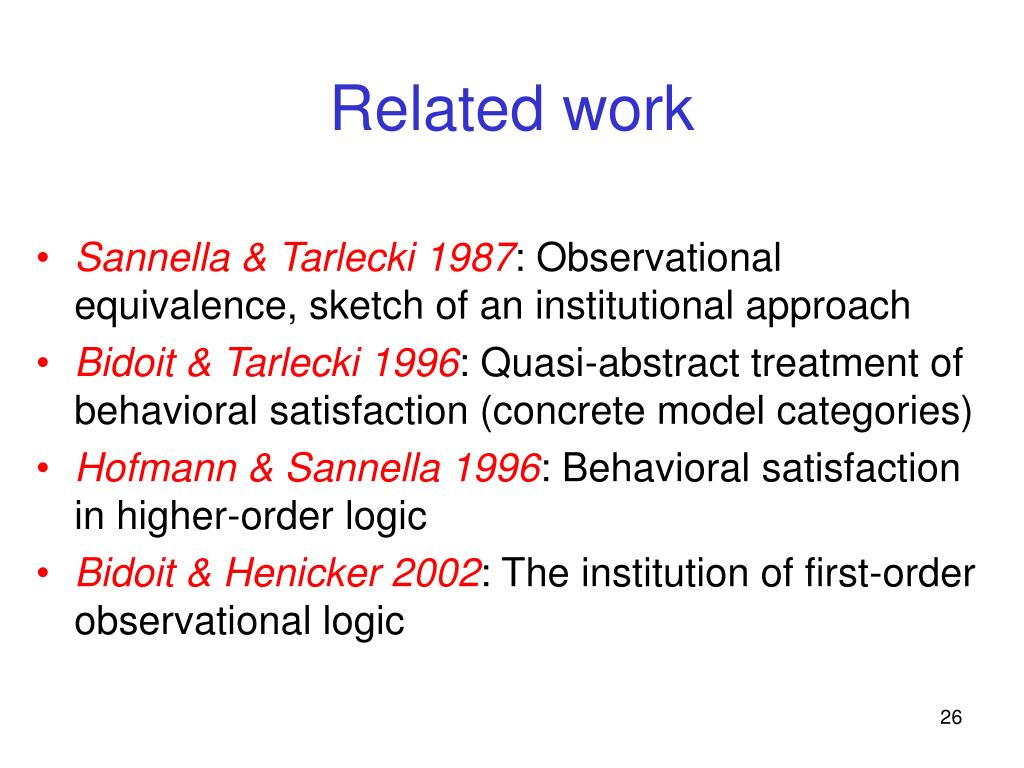 Related work

• Sannella & Tarlecki 1987: Observational equivalence, sketch of an institutional approach
• Bidoit & Tarlecki 1996: Quasi-abstract treatment of behavioral satisfaction (concrete model categories)
• Hofmann & Sannella 1996: Behavioral satisfaction in higher-order logic
• Bidoit & Henicker 2002: The institution of first-order observational logic

26